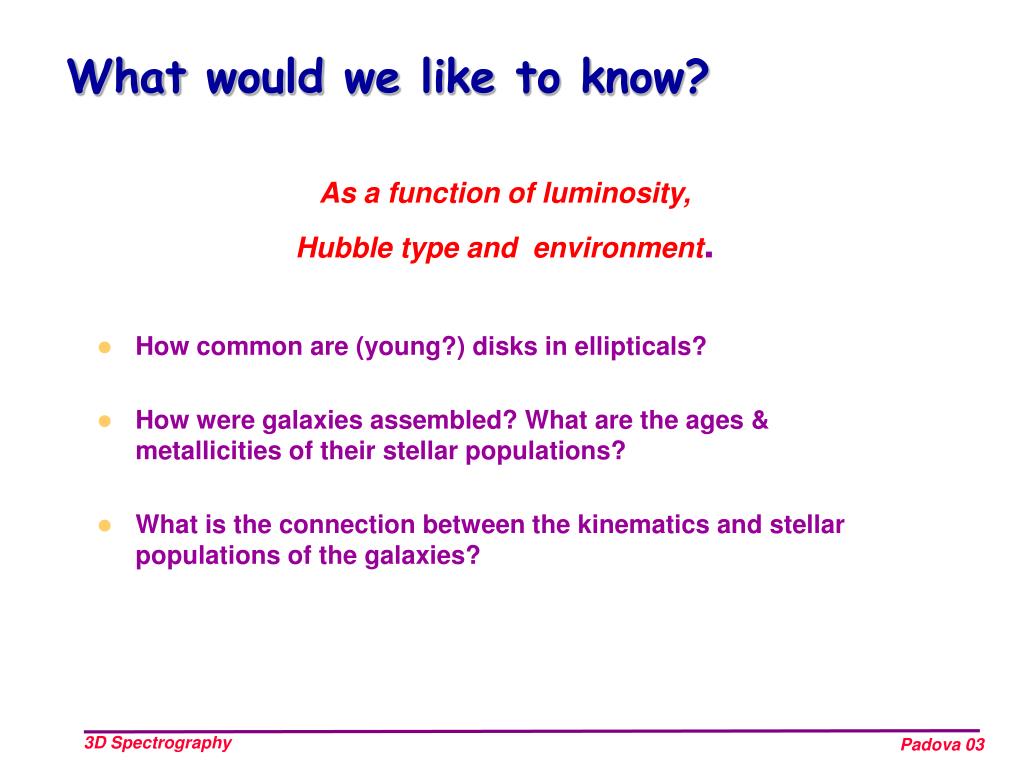 What would we like to know?

As a function of luminosity,

Hubble type and environment.

- How common are (young?) disks in ellipticals?
- How were galaxies assembled? What are the ages & metallicities of their stellar populations?
- What is the connection between the kinematics and stellar populations of the galaxies?

3D Spectrography

Padova 03